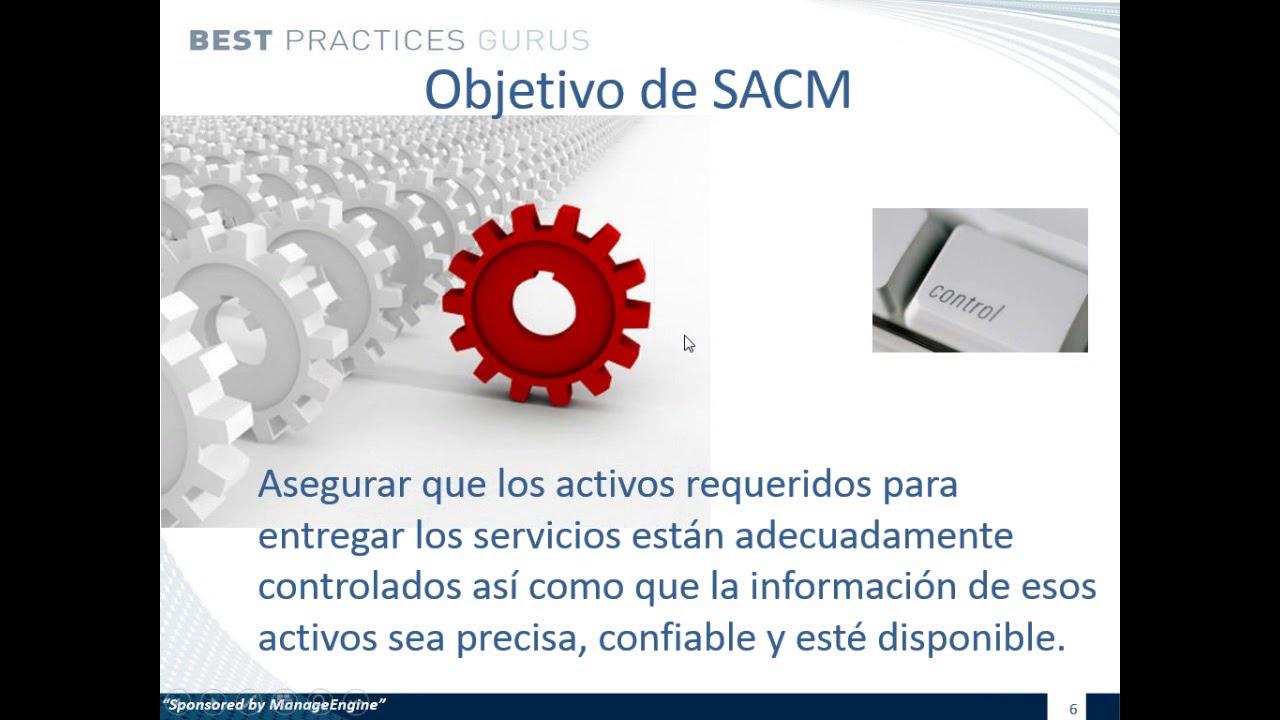 BEST PRACTICES GURUS

Objetivo de SACM

control

Asegurar que los activos requeridos para entregar los servicios están adecuadamente controlados así como que la información de esos activos sea precisa, confiable y esté disponible.

"Sponsored by ManageEngine"

6